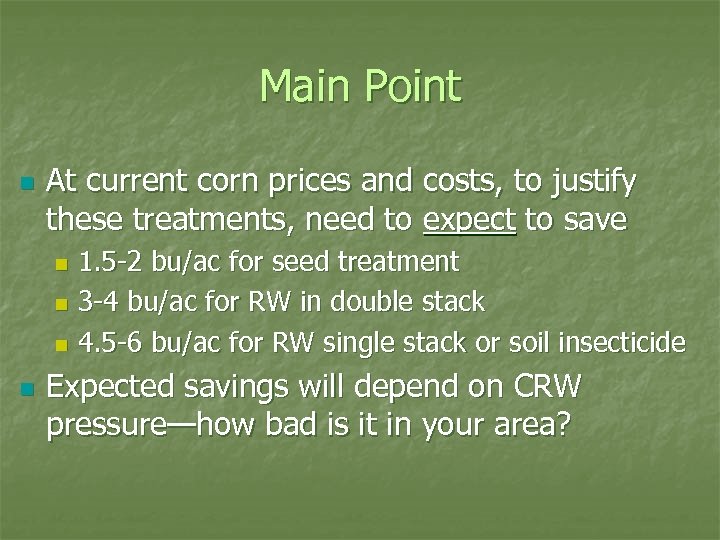 Main Point

At current corn prices and costs, to justify these treatments, need to expect to save

1.5-2 bu/ac for seed treatment

3-4 bu/ac for RW in double stack

4.5-6 bu/ac for RW single stack or soil insecticide

Expected savings will depend on CRW pressure—how bad is it in your area?